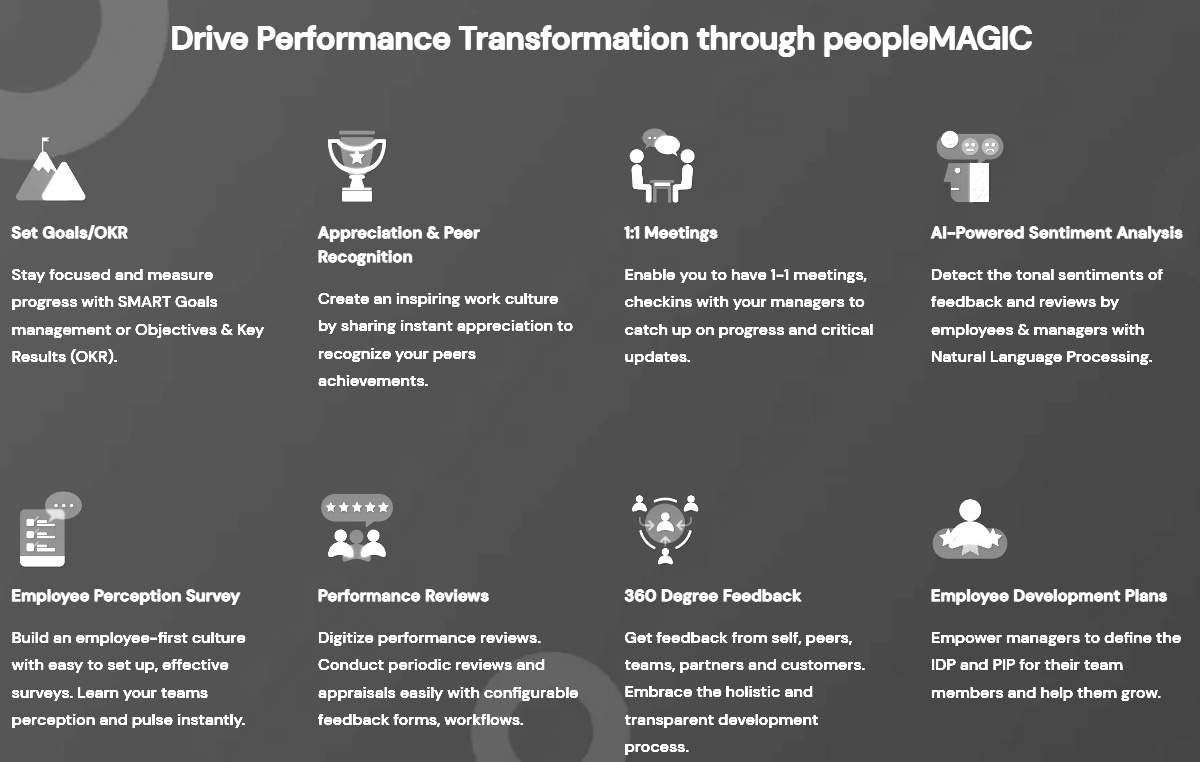 Drive Performance Transformation through peopleMAGIC

Set Goals/OKR

Stay focused and measure progress with SMART Goals management or Objectives & Key Results (OKR).

Appreciation & Peer Recognition

Create an inspiring work culture by sharing instant appreciation to recognize your peers achievements.

1:1 Meetings

Enable you to have 1-1 meetings, checkins with your managers to catch up on progress and critical updates.

AI-Powered Sentiment Analysis

Detect the tonal sentiments of feedback and reviews by employees & managers with Natural Language Processing.

Employee Perception Survey

Build an employee-first culture with easy to set up, effective surveys. Learn your teams perception and pulse instantly.

Performance Reviews

Digitize performance reviews. Conduct periodic reviews and appraisals easily with configurable feedback forms, workflows.

360 Degree Feedback

Get feedback from self, peers, teams, partners and customers. Embrace the holistic and transparent development process.

Employee Development Plans

Empower managers to define the IDP and PIP for their team members and help them grow.